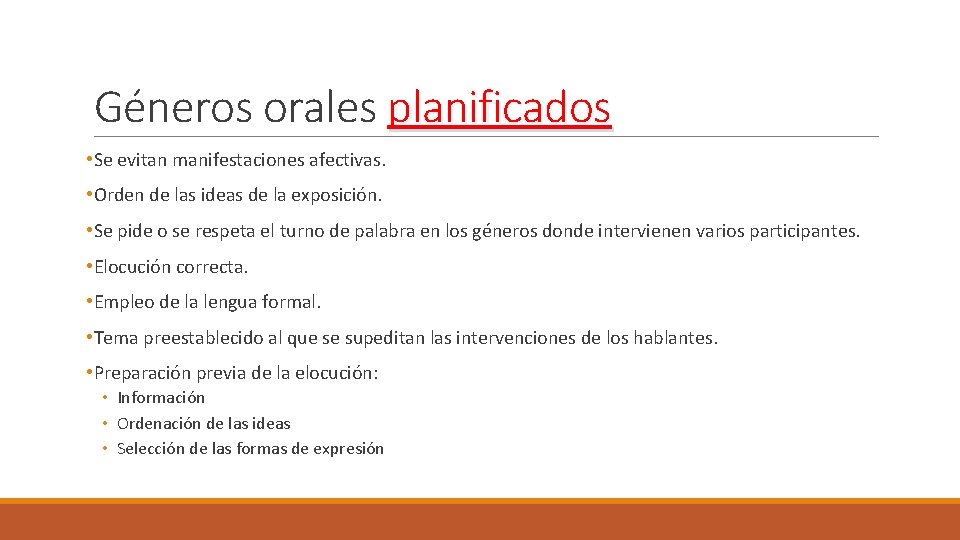 Géneros orales planificados

•Se evitan manifestaciones afectivas.

•Orden de las ideas de la exposición.

•Se pide o se respeta el turno de palabra en los géneros donde intervienen varios participantes.

•Elocución correcta.

•Empleo de la lengua formal.

•Tema preestablecido al que se supeditan las intervenciones de los hablantes.

•Preparación previa de la elocución:
• Información
• Ordenación de las ideas
• Selección de las formas de expresión